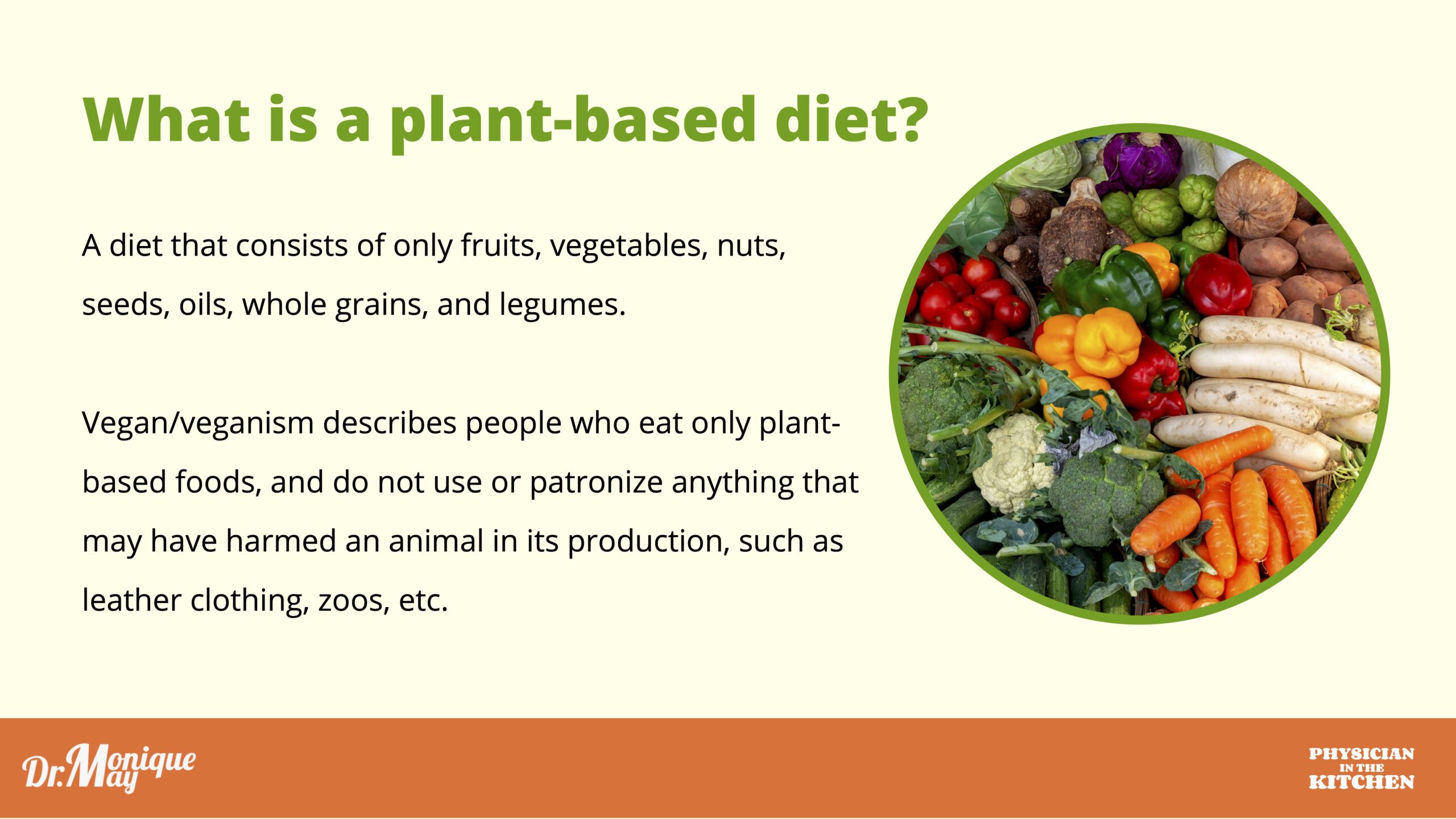 What is a plant-based diet?

A diet that consists of only fruits, vegetables, nuts, seeds, oils, whole grains, and legumes.

Vegan/veganism describes people who eat only plant-based foods, and do not use or patronize anything that may have harmed an animal in its production, such as leather clothing, zoos, etc.

Dr. Monique May

PHYSICIAN IN THE KITCHEN